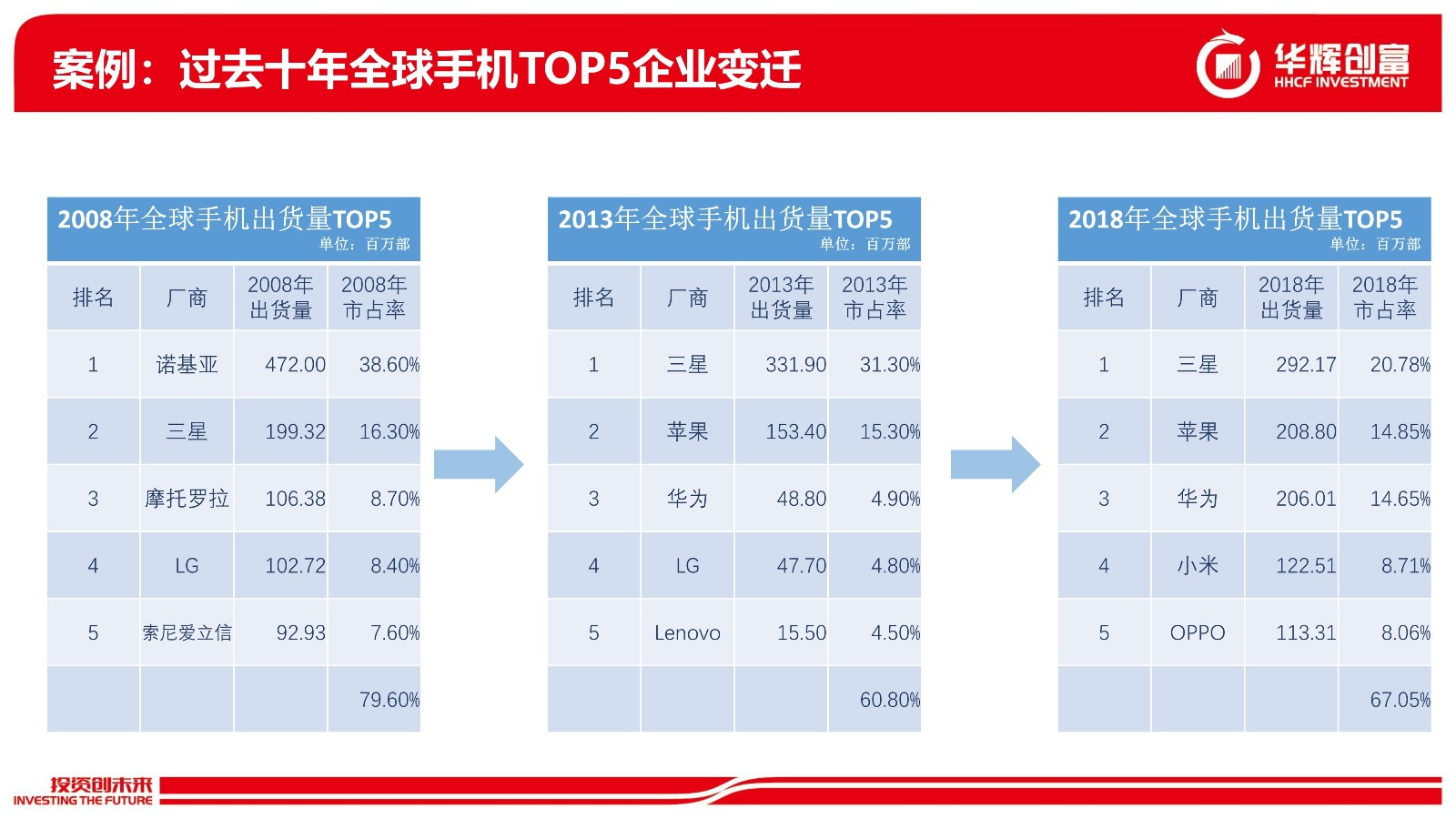 案例：过去十年全球手机TOP5企业变迁

华辉创富
HHCF INVESTMENT

2008年全球手机出货量TOP5
单位：百万部

| 排名 | 厂商 | 2008年出货量 | 2008年市占率 |
|---|---|---|---|
| 1 | 诺基亚 | 472.00 | 38.60% |
| 2 | 三星 | 199.32 | 16.30% |
| 3 | 摩托罗拉 | 106.38 | 8.70% |
| 4 | LG | 102.72 | 8.40% |
| 5 | 索尼爱立信 | 92.93 | 7.60% |
| | | | 79.60% |

2013年全球手机出货量TOP5
单位：百万部

| 排名 | 厂商 | 2013年出货量 | 2013年市占率 |
|---|---|---|---|
| 1 | 三星 | 331.90 | 31.30% |
| 2 | 苹果 | 153.40 | 15.30% |
| 3 | 华为 | 48.80 | 4.90% |
| 4 | LG | 47.70 | 4.80% |
| 5 | Lenovo | 15.50 | 4.50% |
| | | | 60.80% |

2018年全球手机出货量TOP5
单位：百万部

| 排名 | 厂商 | 2018年出货量 | 2018年市占率 |
|---|---|---|---|
| 1 | 三星 | 292.17 | 20.78% |
| 2 | 苹果 | 208.80 | 14.85% |
| 3 | 华为 | 206.01 | 14.65% |
| 4 | 小米 | 122.51 | 8.71% |
| 5 | OPPO | 113.31 | 8.06% |
| | | | 67.05% |

投资创未来
INVESTING THE FUTURE